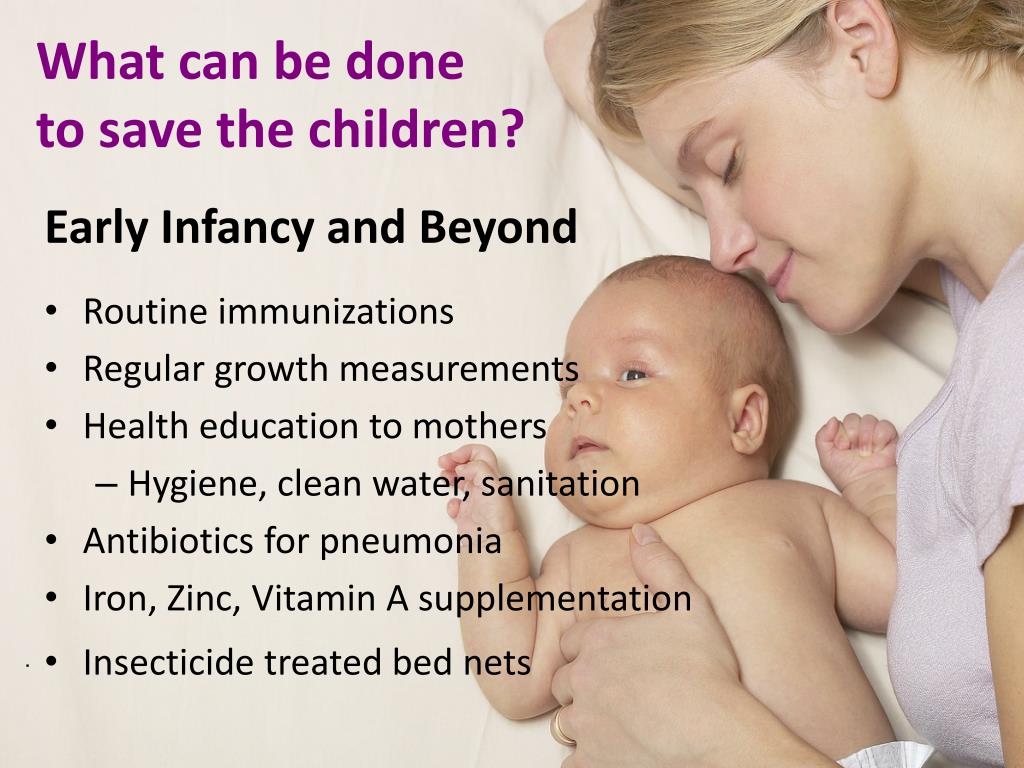 What can be done to save the children?

Early Infancy and Beyond

• Routine immunizations
• Regular growth measurements
• Health education to mothers
  – Hygiene, clean water, sanitation
• Antibiotics for pneumonia
• Iron, Zinc, Vitamin A supplementation
• Insecticide treated bed nets